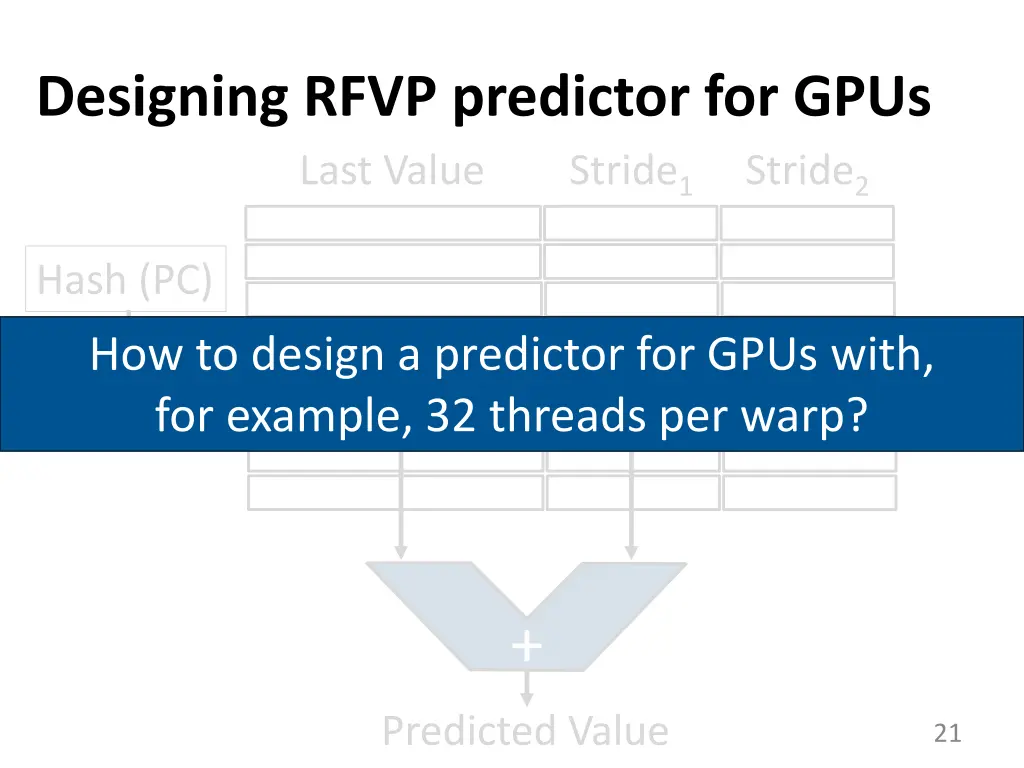 Designing RFVP predictor for GPUs

Last Value Stride$_1$ Stride$_2$

Hash (PC)

How to design a predictor for GPUs with, for example, 32 threads per warp?

+

Predicted Value

21